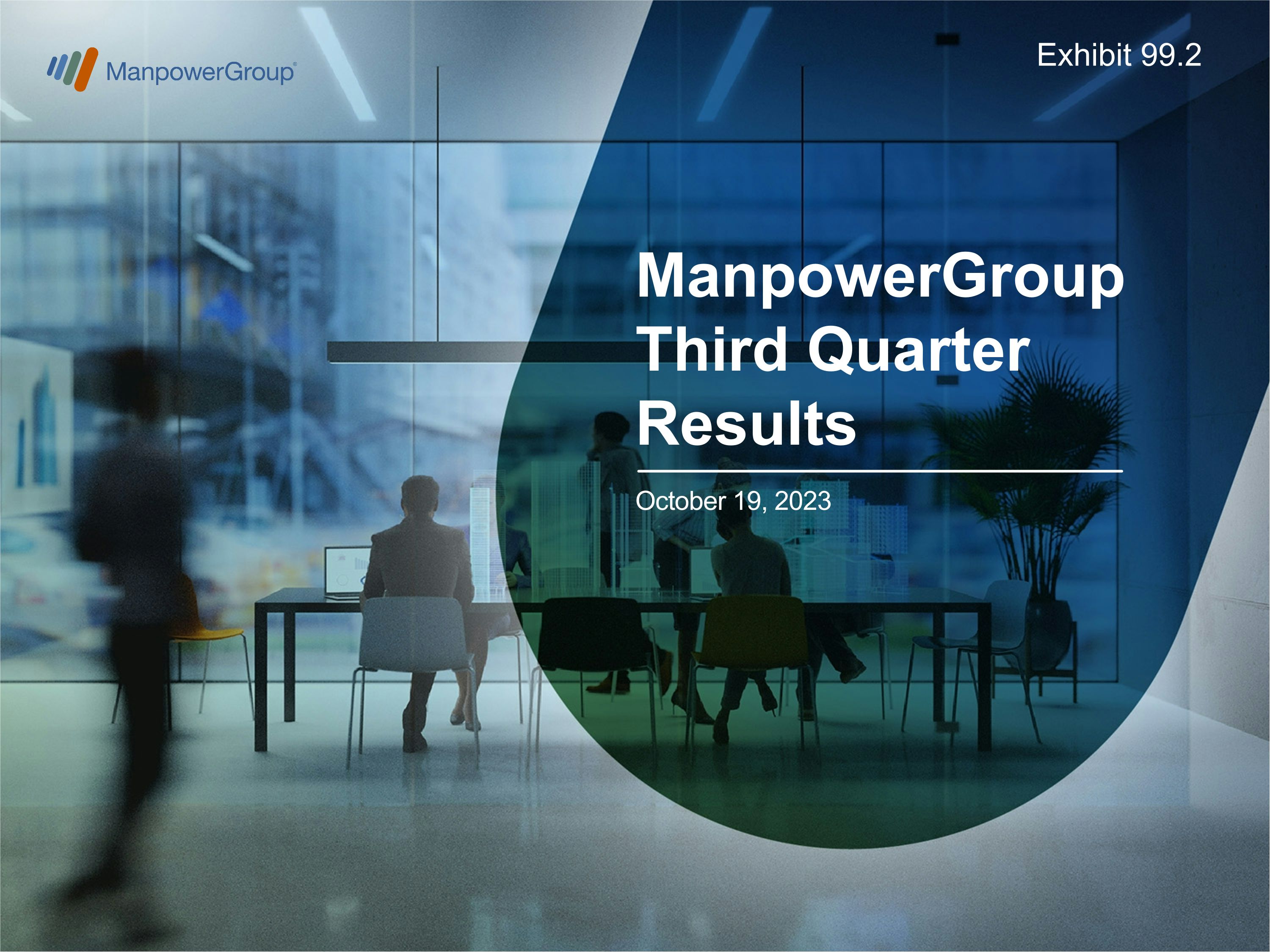 ManpowerGroup®

Exhibit 99.2

ManpowerGroup Third Quarter Results

October 19, 2023